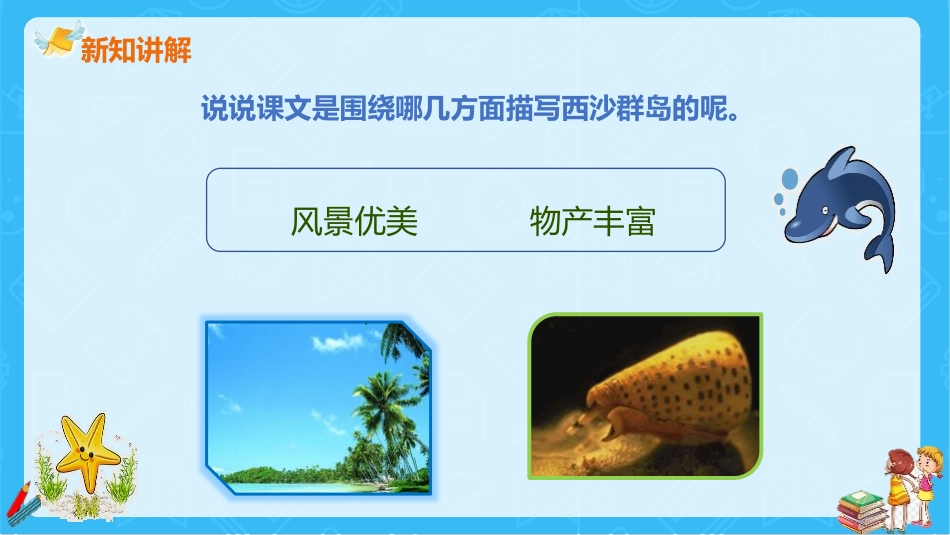 新知讲解

说说课文是围绕哪几方面描写西沙群岛的呢。

风景优美　　物产丰富